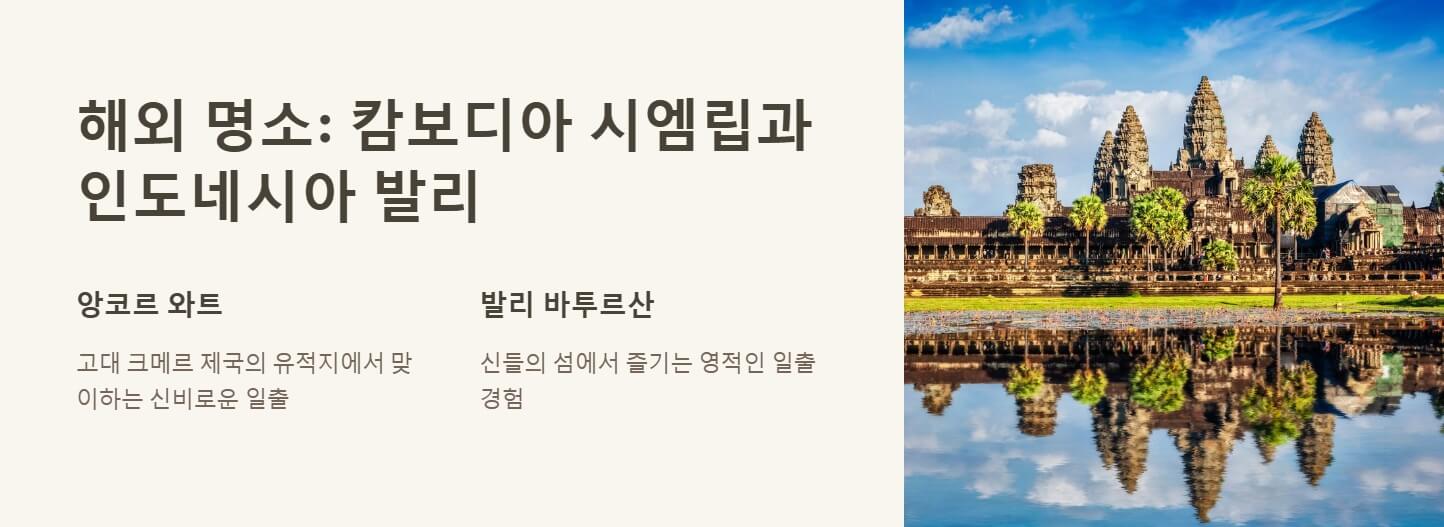 해외 명소: 캄보디아 시엠립과 인도네시아 발리

앙코르 와트

고대 크메르 제국의 유적지에서 맞이하는 신비로운 일출

발리 바투르산

신들의 섬에서 즐기는 영적인 일출 경험